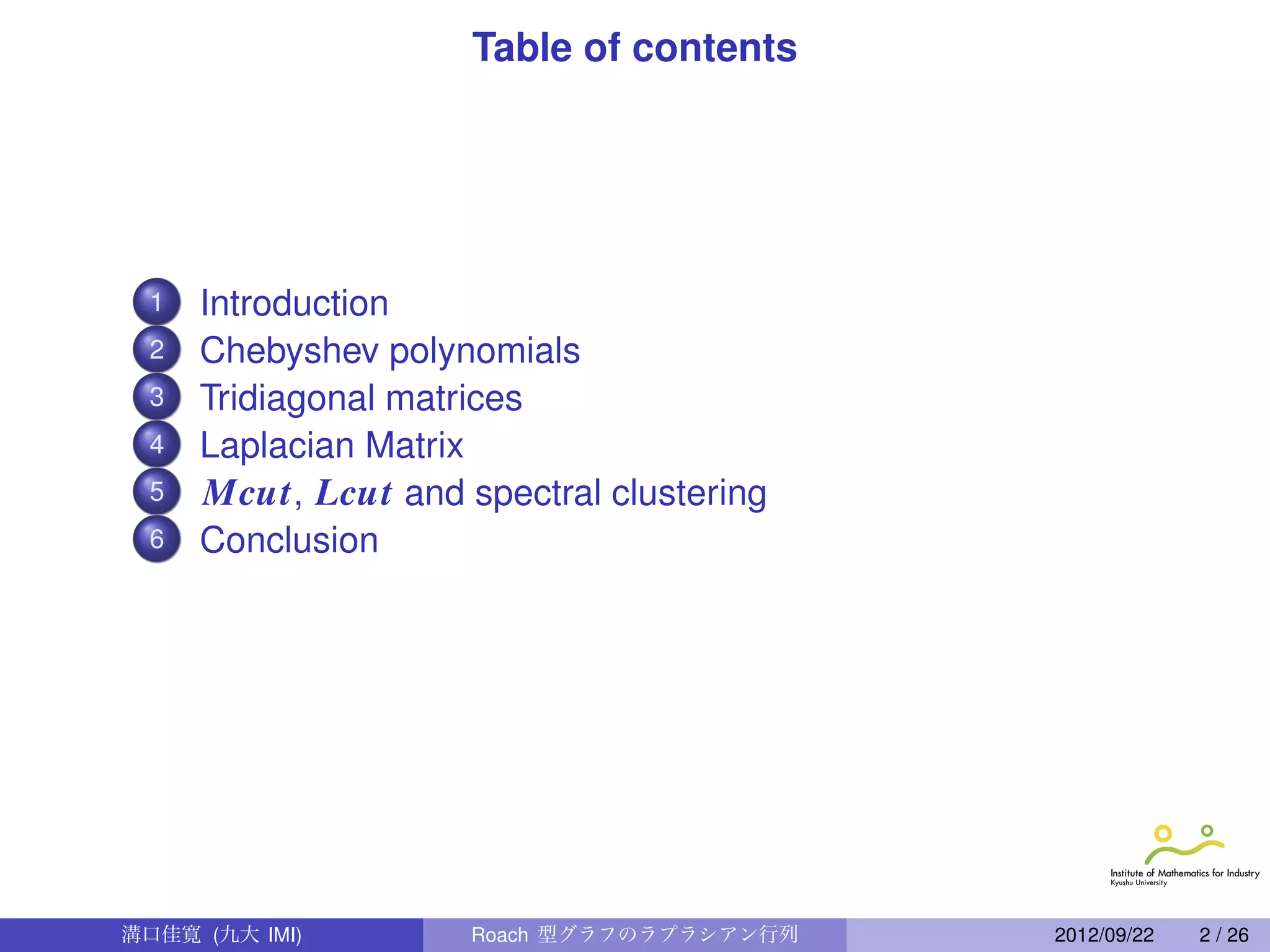 Table of contents

1 Introduction
2 Chebyshev polynomials
3 Tridiagonal matrices
4 Laplacian Matrix
5 $Mcut$, $Lcut$ and spectral clustering
6 Conclusion

Institute of Mathematics for Industry
Kyushu University

溝口佳寛 (九大 IMI) Roach 型グラフのラプラシアン行列 2012/09/22 2 / 26